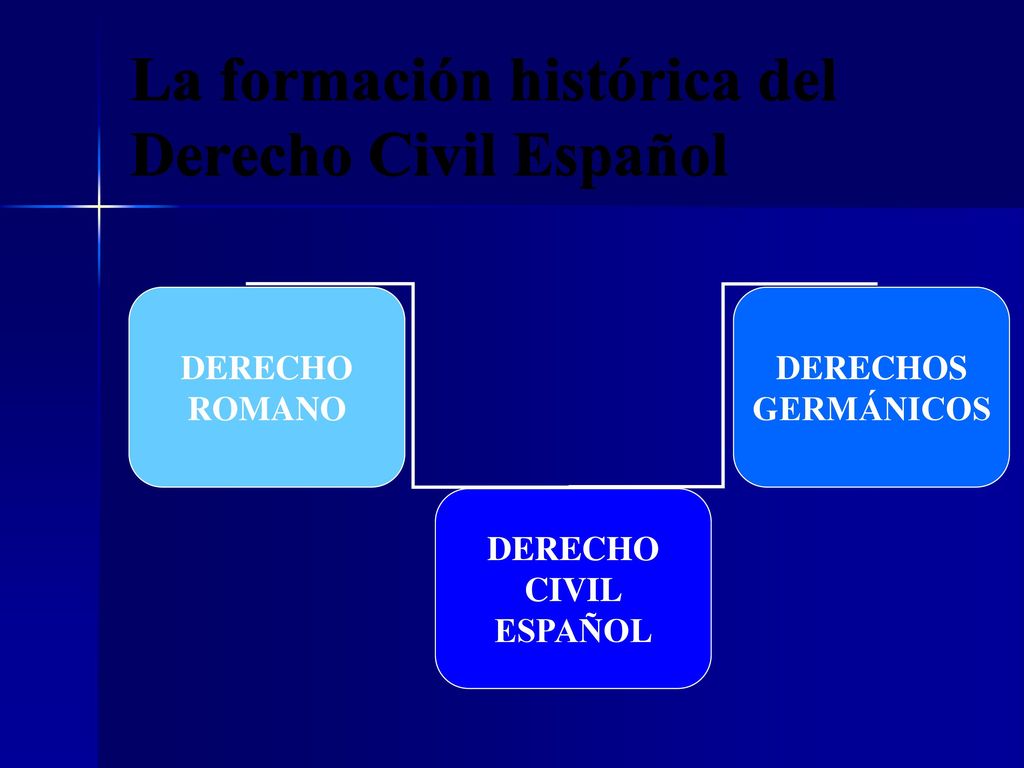 La formación histórica del Derecho Civil Español

DERECHO ROMANO

DERECHOS GERMÁNICOS

DERECHO CIVIL ESPAÑOL